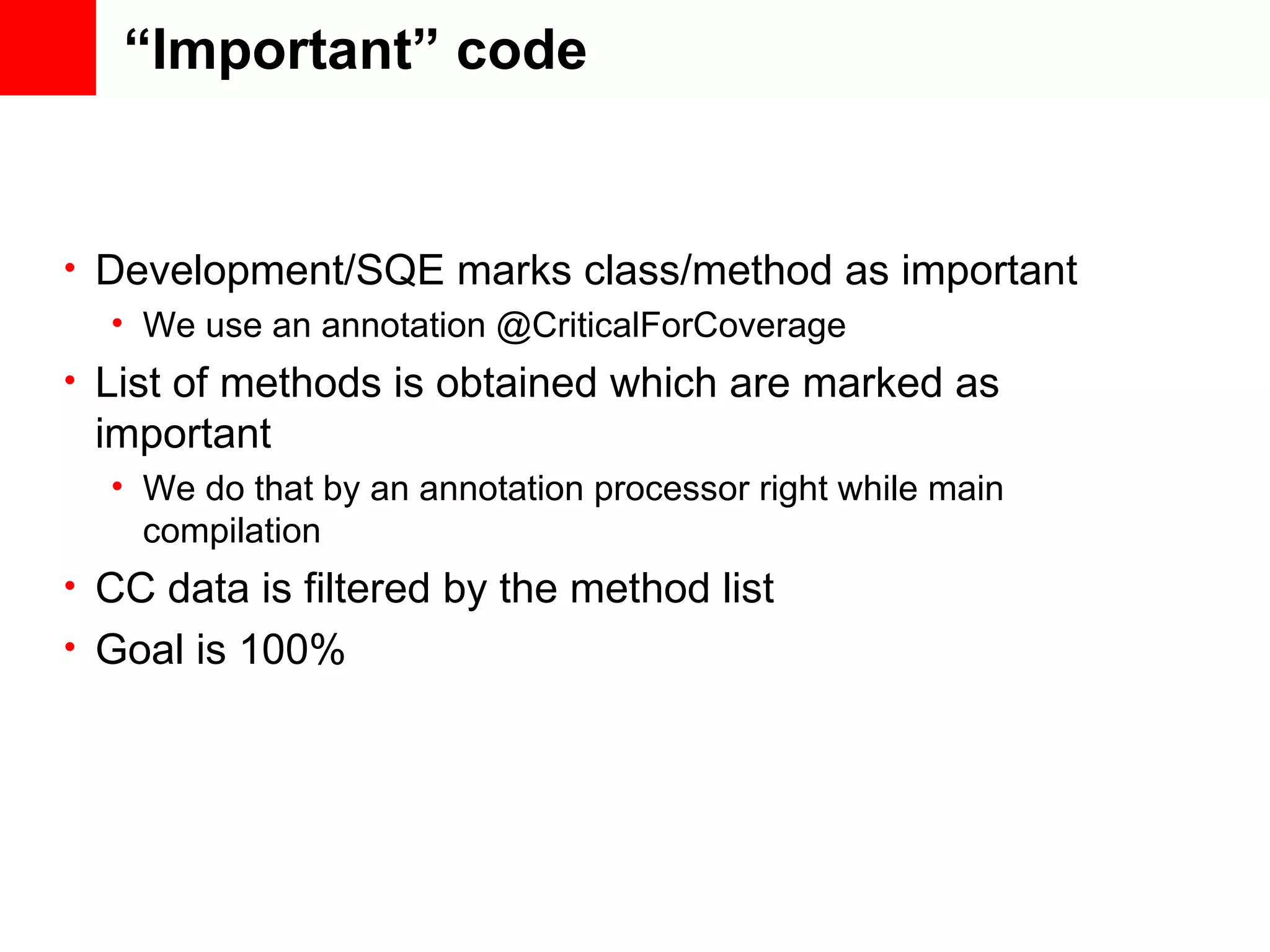 “Important” code

• Development/SQE marks class/method as important
  • We use an annotation @CriticalForCoverage
• List of methods is obtained which are marked as important
  • We do that by an annotation processor right while main compilation
• CC data is filtered by the method list
• Goal is 100%